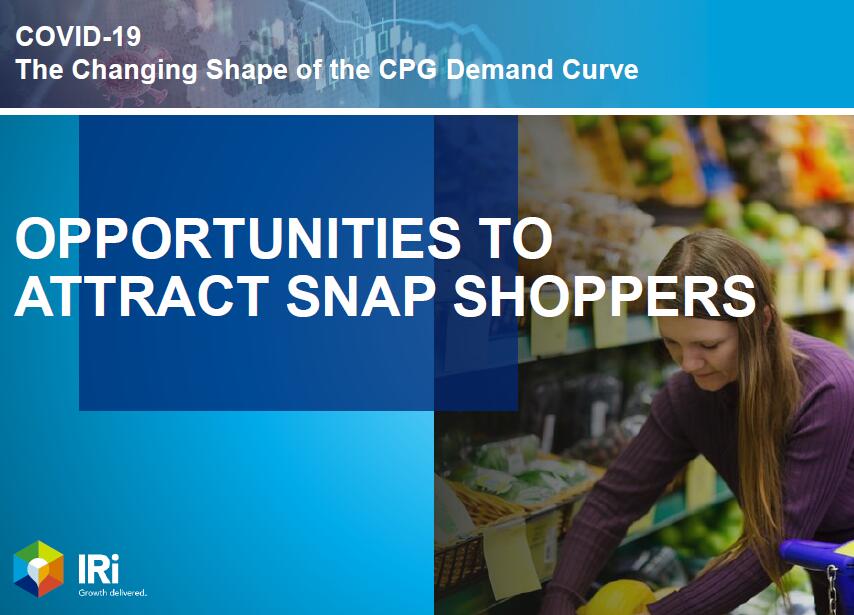 COVID-19
The Changing Shape of the CPG Demand Curve

OPPORTUNITIES TO ATTRACT SNAP SHOPPERS

IRi
Growth delivered.